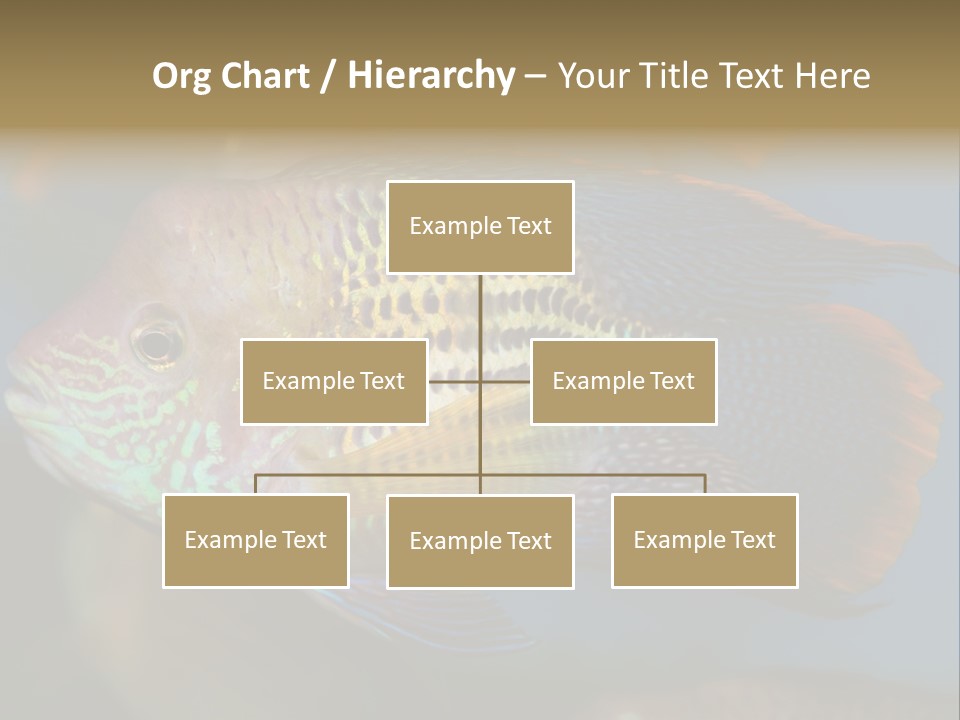 Org Chart / Hierarchy – Your Title Text Here

Example Text

Example Text

Example Text

Example Text

Example Text

Example Text